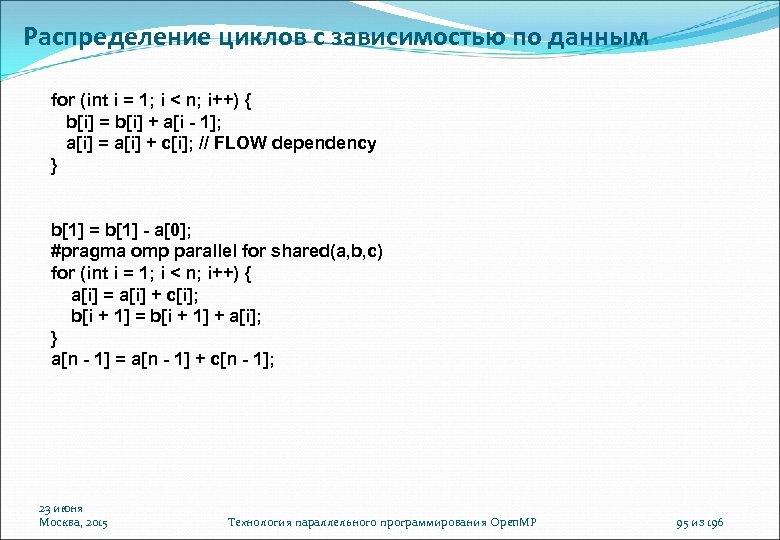 Распределение циклов с зависимостью по данным

for (int i = 1; i < n; i++) {
  b[i] = b[i] + a[i - 1];
  a[i] = a[i] + c[i]; // FLOW dependency
}

b[1] = b[1] - a[0];
#pragma omp parallel for shared(a,b,c)
for (int i = 1; i < n; i++) {
  a[i] = a[i] + c[i];
  b[i + 1] = b[i + 1] + a[i];
}
a[n - 1] = a[n - 1] + c[n - 1];

23 июня
Москва, 2015

Технология параллельного программирования OpenMP

95 из 196